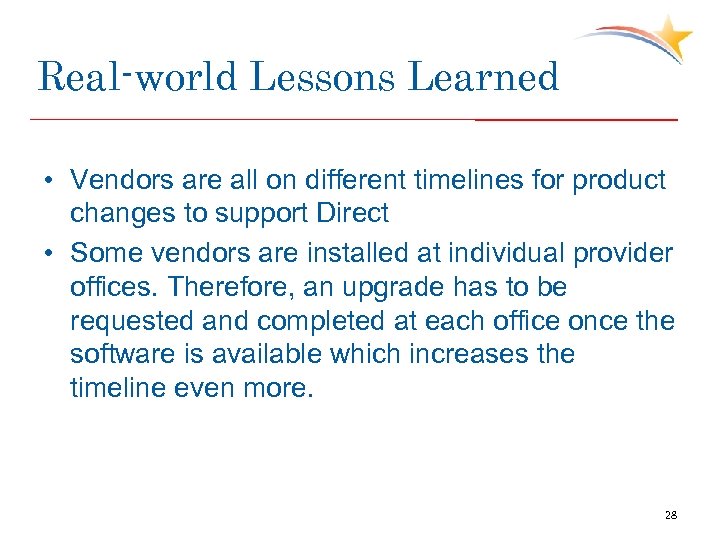 Real-world Lessons Learned

• Vendors are all on different timelines for product changes to support Direct

• Some vendors are installed at individual provider offices. Therefore, an upgrade has to be requested and completed at each office once the software is available which increases the timeline even more.

28